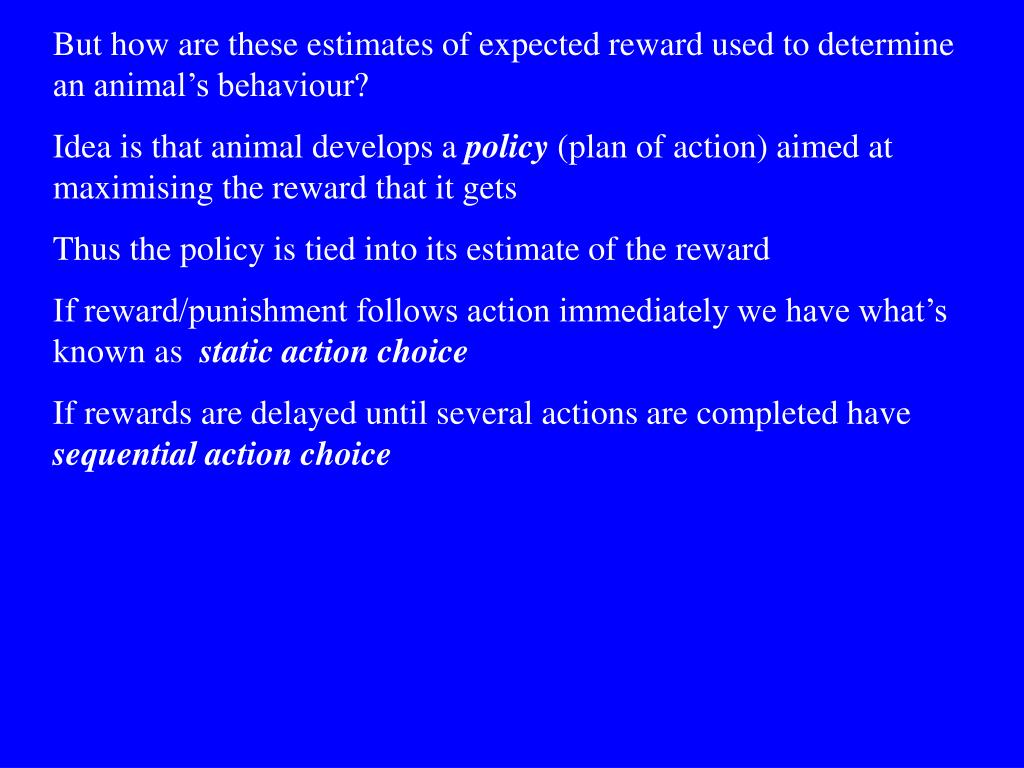 But how are these estimates of expected reward used to determine an animal’s behaviour?

Idea is that animal develops a policy (plan of action) aimed at maximising the reward that it gets

Thus the policy is tied into its estimate of the reward

If reward/punishment follows action immediately we have what’s known as static action choice

If rewards are delayed until several actions are completed have sequential action choice